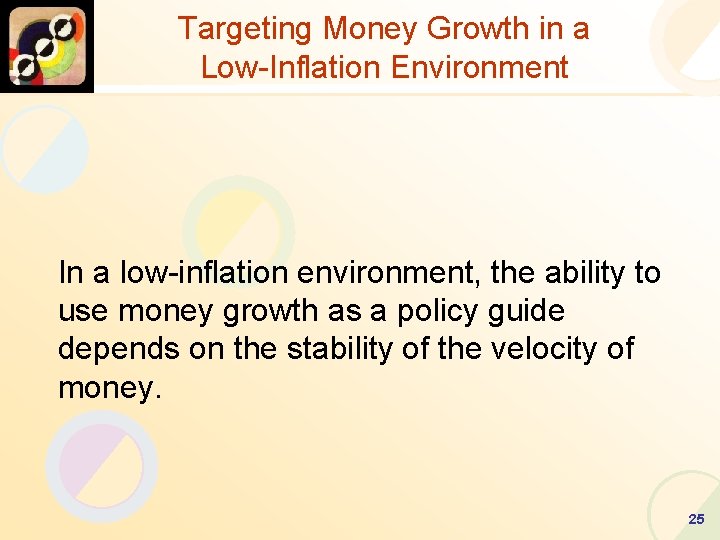 Targeting Money Growth in a Low-Inflation Environment

In a low-inflation environment, the ability to use money growth as a policy guide depends on the stability of the velocity of money.

25